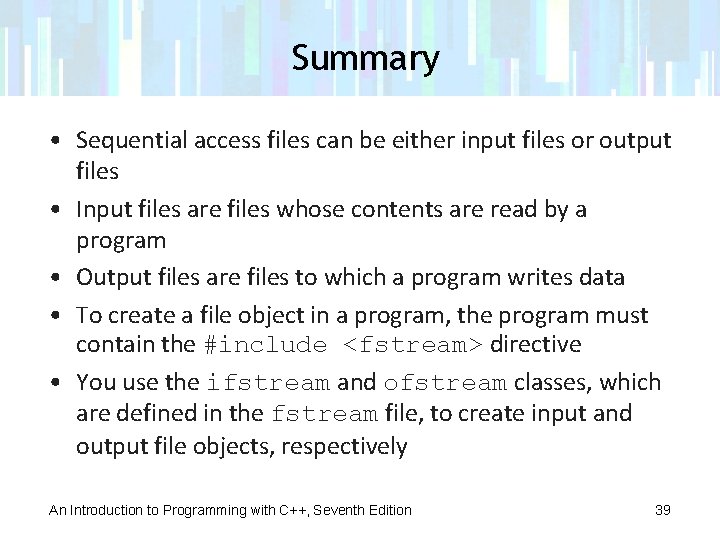 Summary

• Sequential access files can be either input files or output files

• Input files are files whose contents are read by a program

• Output files are files to which a program writes data

• To create a file object in a program, the program must contain the #include <fstream> directive

• You use the ifstream and ofstream classes, which are defined in the fstream file, to create input and output file objects, respectively

An Introduction to Programming with C++, Seventh Edition

39